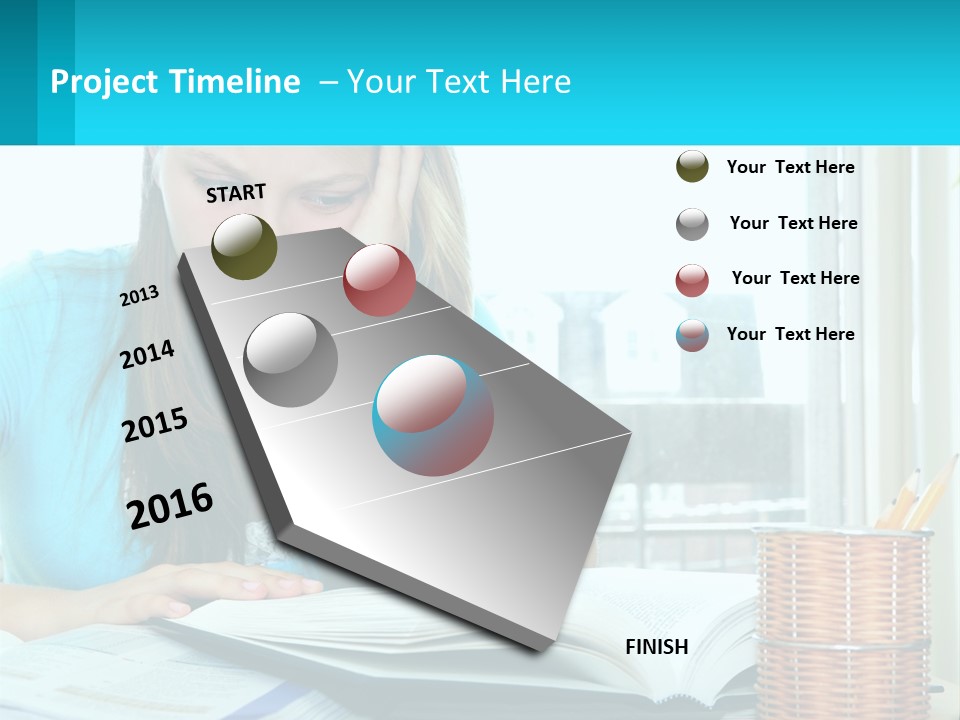 Project Timeline – Your Text Here

START

2013

2014

2015

2016

FINISH

Your Text Here

Your Text Here

Your Text Here

Your Text Here